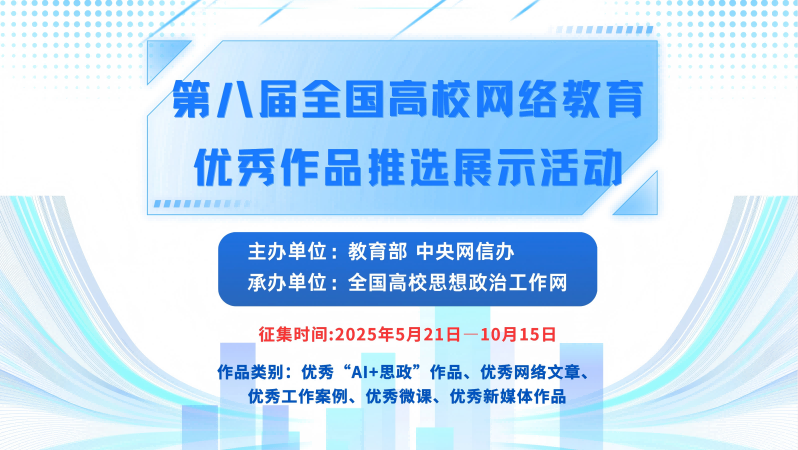 第八届全国高校网络教育
优秀作品推选展示活动

主办单位：教育部 中央网信办
承办单位：全国高校思想政治工作网

征集时间:2025年5月21日—10月15日

作品类别：优秀“AI+思政”作品、优秀网络文章、优秀工作案例、优秀微课、优秀新媒体作品